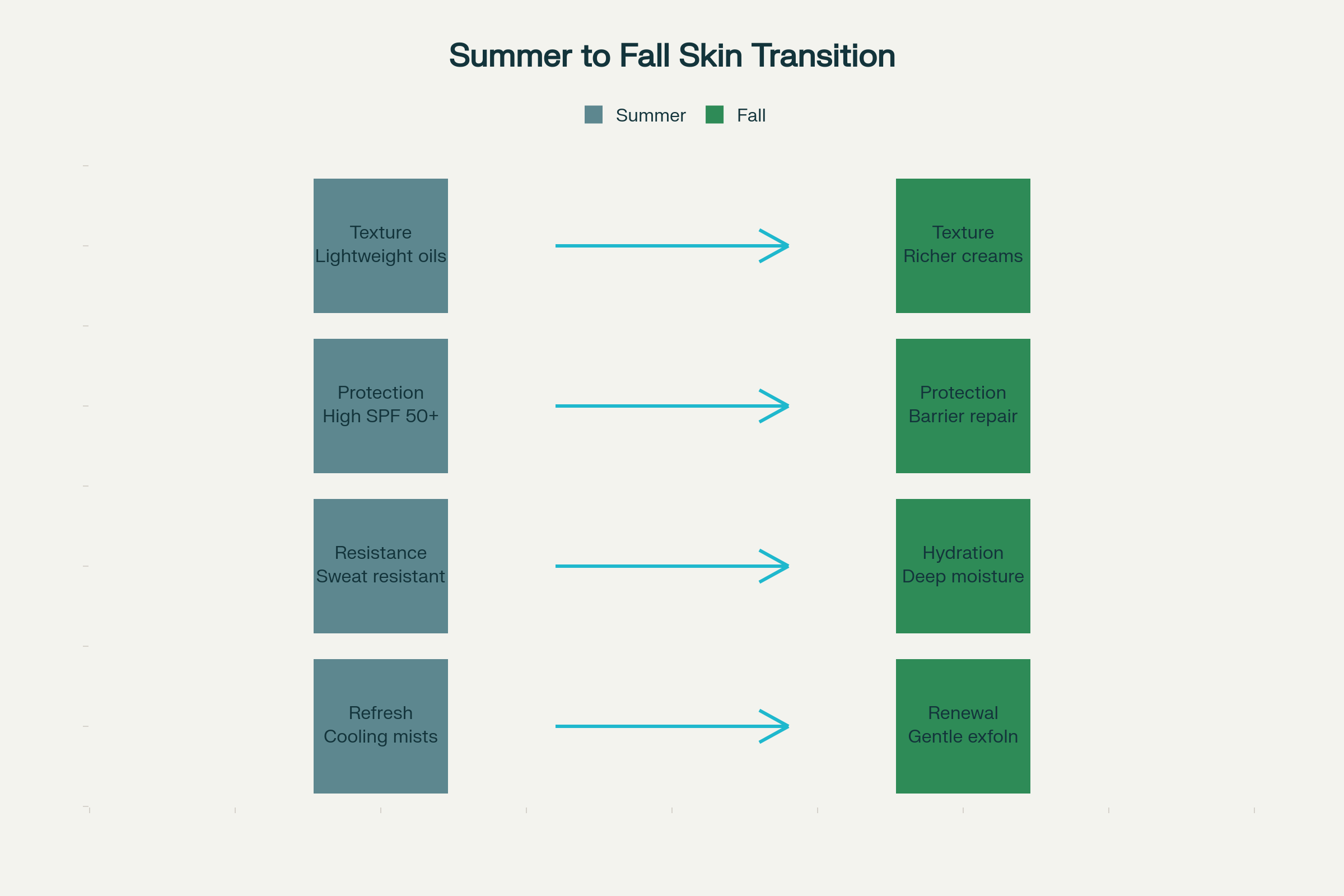 Summer to Fall Skin Transition

Summer Fall

Texture
Lightweight oils

Texture
Richer creams

Protection
High SPF 50+

Protection
Barrier repair

Resistance
Sweat resistant

Hydration
Deep moisture

Refresh
Cooling mists

Renewal
Gentle exfoln